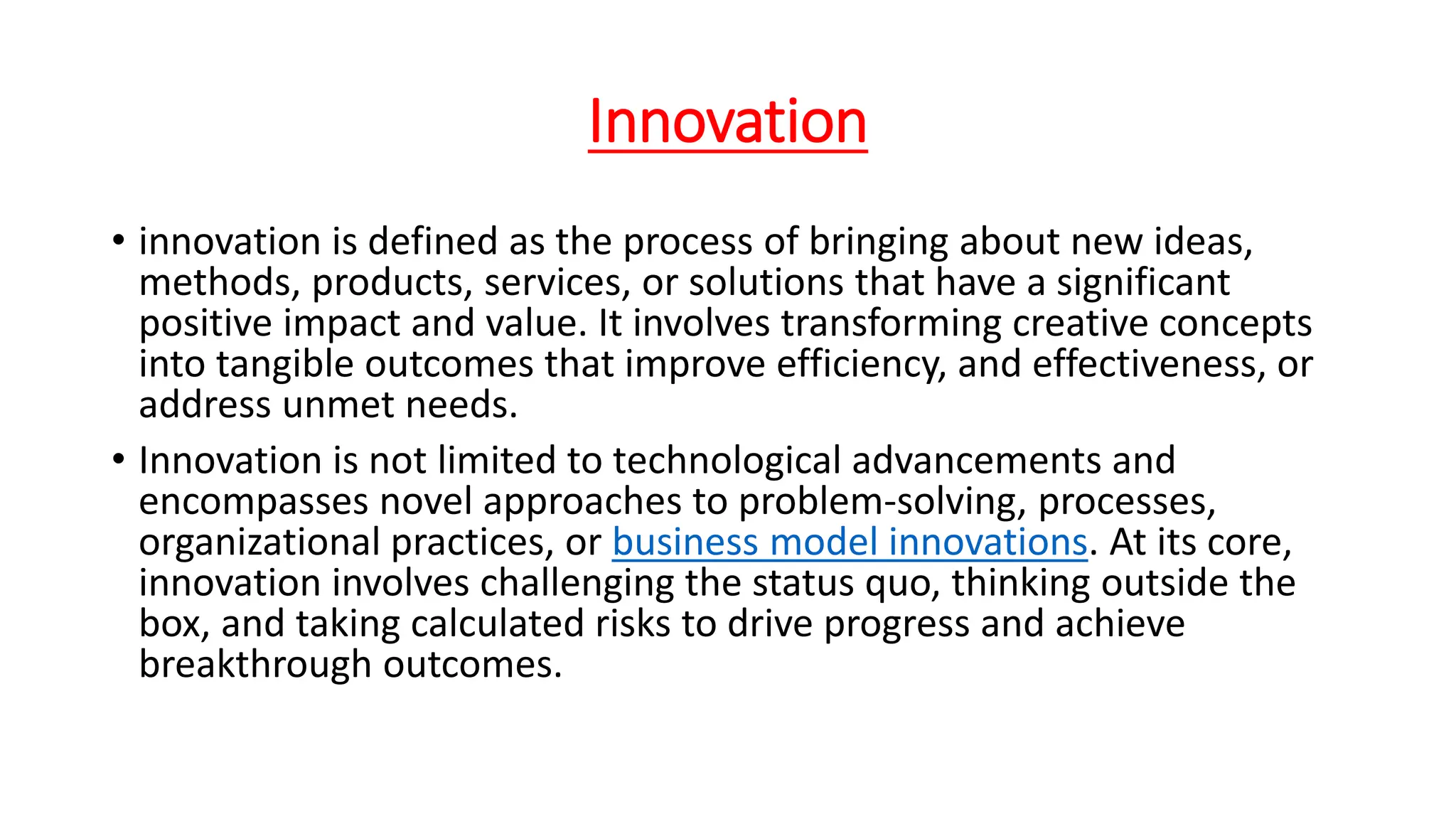 Innovation

• innovation is defined as the process of bringing about new ideas, methods, products, services, or solutions that have a significant positive impact and value. It involves transforming creative concepts into tangible outcomes that improve efficiency, and effectiveness, or address unmet needs.

• Innovation is not limited to technological advancements and encompasses novel approaches to problem-solving, processes, organizational practices, or business model innovations. At its core, innovation involves challenging the status quo, thinking outside the box, and taking calculated risks to drive progress and achieve breakthrough outcomes.